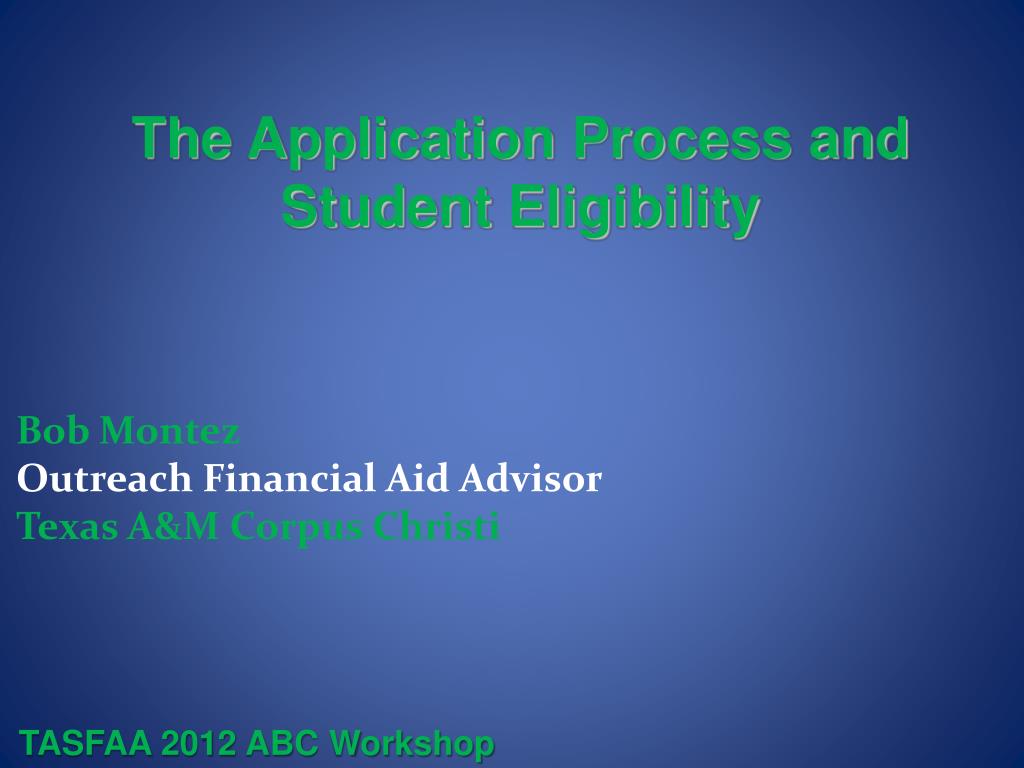 The Application Process and Student Eligibility

Bob Montez
Outreach Financial Aid Advisor
Texas A&M Corpus Christi

TASFAA 2012 ABC Workshop